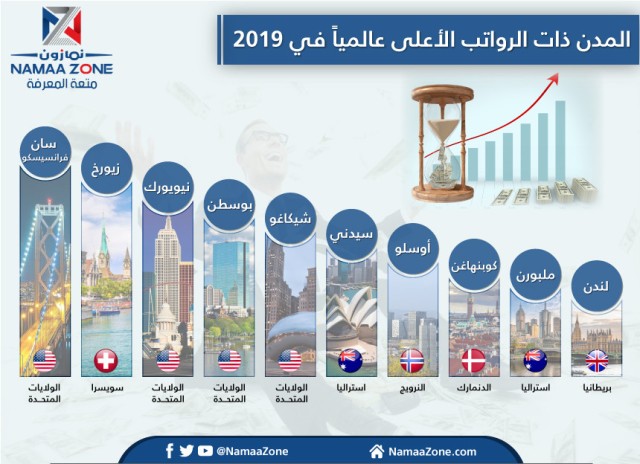 نمازون
NAMAA ZONE
متعة المعرفة

المدن ذات الرواتب الأعلى عالمياً في 2019

سان فرانسيسكو
الولايات المتحدة

زيورخ
سويسرا

نيويورك
الولايات المتحدة

بوسطن
الولايات المتحدة

شيكاغو
الولايات المتحدة

سيدني
استراليا

أوسلو
النرويج

كوبنهاغن
الدنمارك

ملبورن
استراليا

لندن
بريطانيا

@NamaaZone
NamaaZone.com